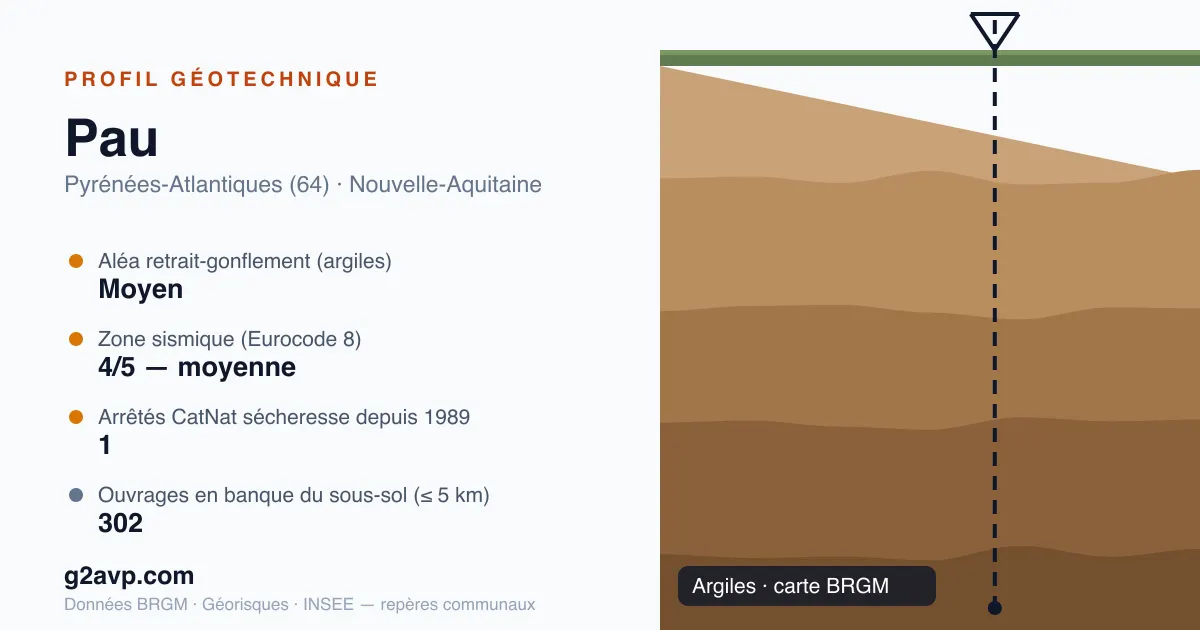 PROFIL GÉOTECHNIQUE

Pau

Pyrénées-Atlantiques (64) · Nouvelle-Aquitaine

Aléa retrait-gonflement (argiles)
Moyen

Zone sismique (Eurocode 8)
4/5 — moyenne

Arrêtés CatNat sécheresse depuis 1989
1

Ouvrages en banque du sous-sol (≤ 5 km)
302

g2avp.com

Données BRGM · Géorisques · INSEE — repères communaux

Argiles · carte BRGM